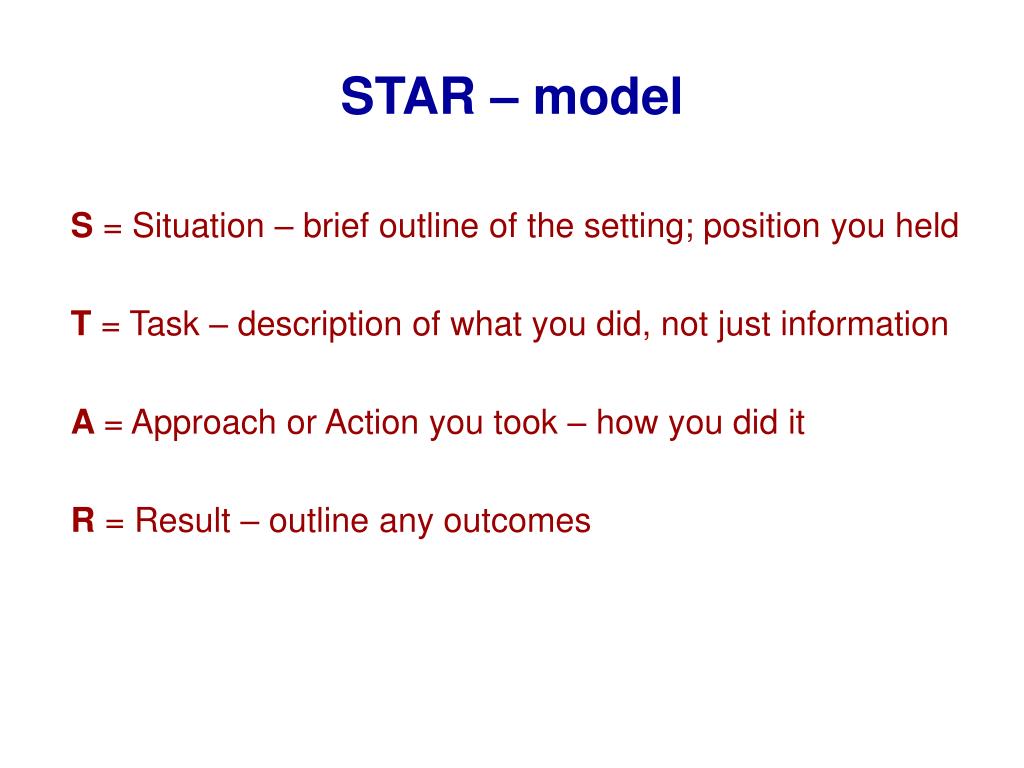 STAR – model

S = Situation – brief outline of the setting; position you held

T = Task – description of what you did, not just information

A = Approach or Action you took – how you did it

R = Result – outline any outcomes